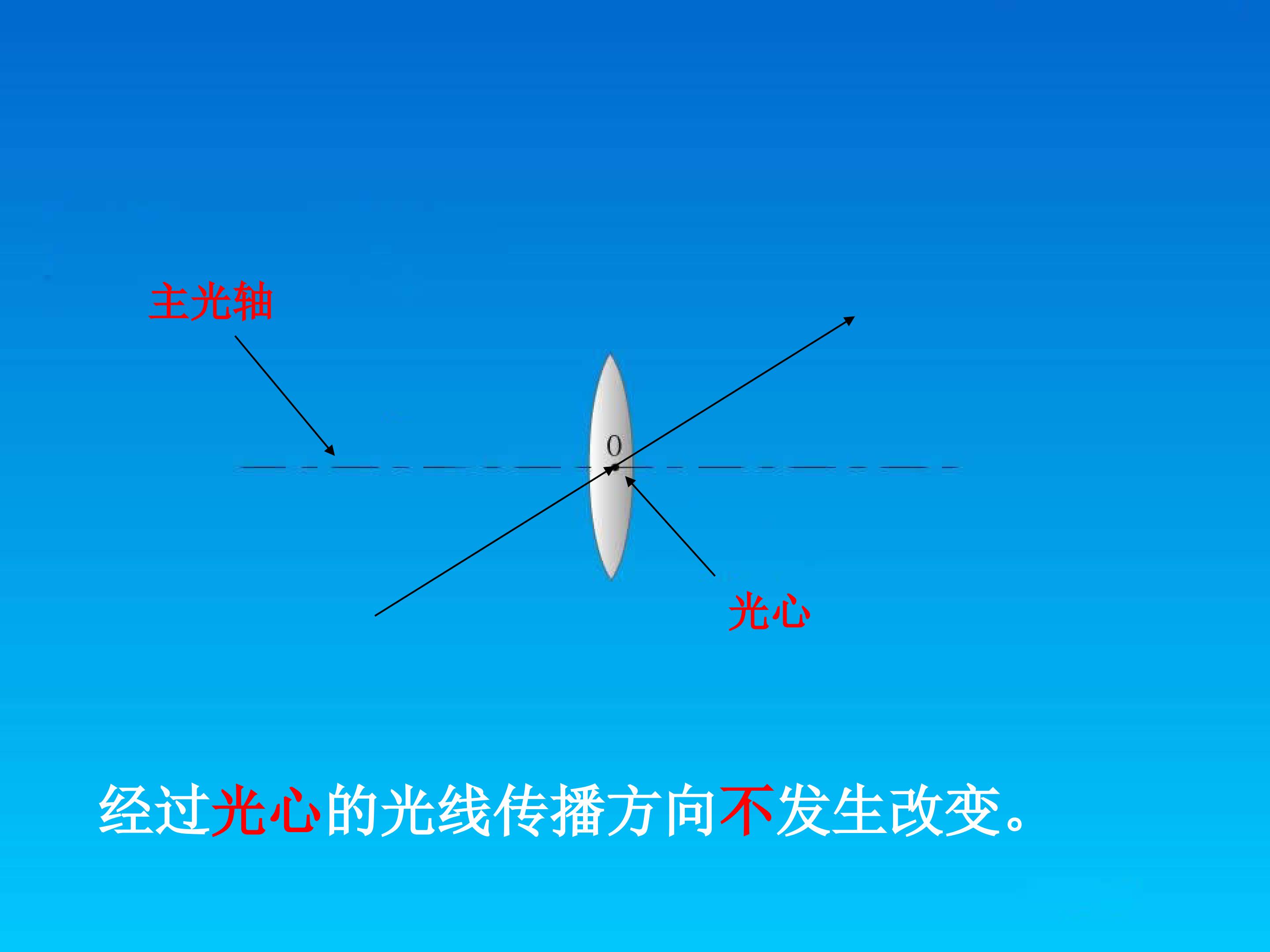 主光轴

O

光心

经过光心的光线传播方向不发生改变。